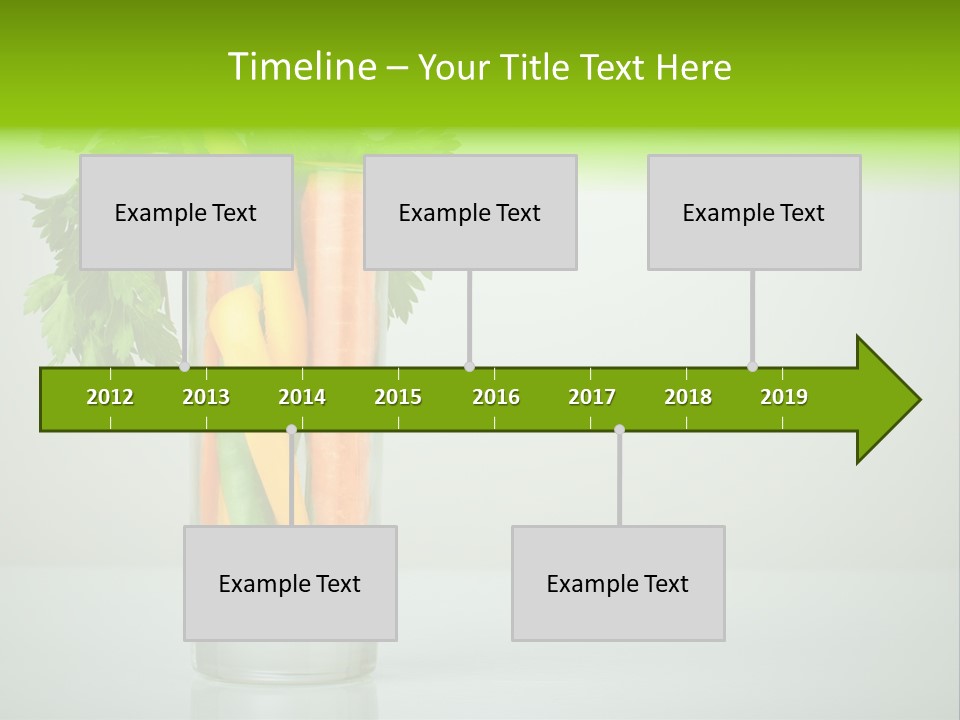 Timeline – Your Title Text Here

Example Text

Example Text

Example Text

2012 2013 2014 2015 2016 2017 2018 2019

Example Text

Example Text